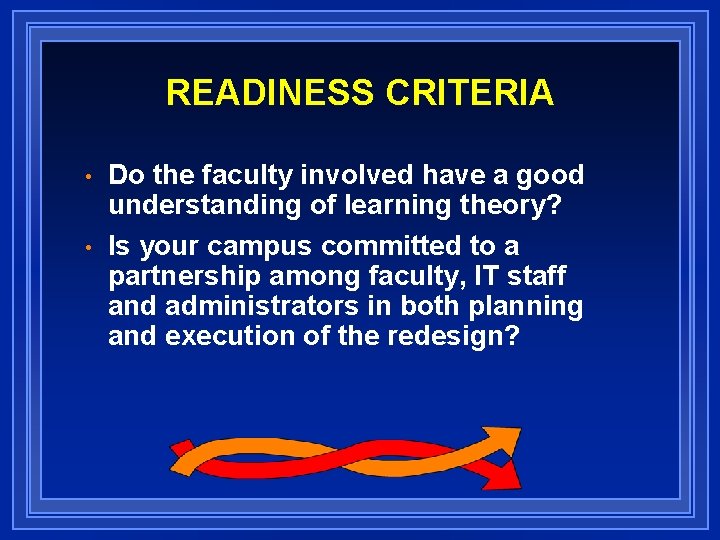 READINESS CRITERIA

• Do the faculty involved have a good understanding of learning theory?

• Is your campus committed to a partnership among faculty, IT staff and administrators in both planning and execution of the redesign?